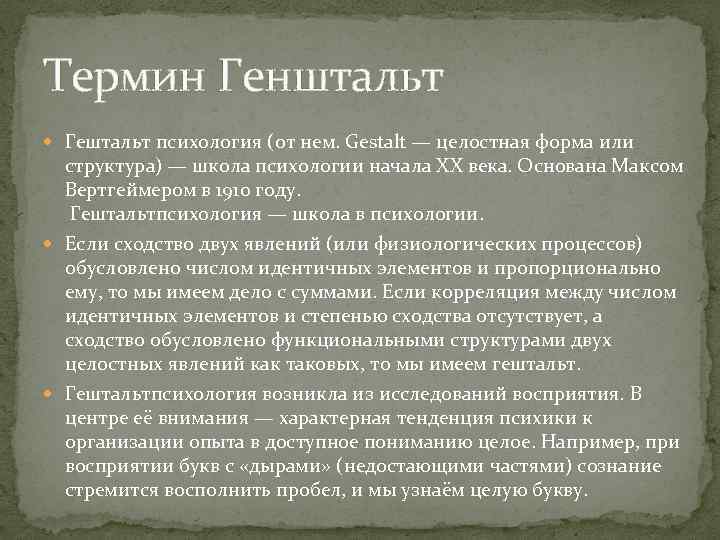 Термин Генштальт

Гештальт психология (от нем. Gestalt — целостная форма или структура) — школа психологии начала XX века. Основана Максом Вертгеймером в 1910 году.
Гештальтпсихология — школа в психологии.

Если сходство двух явлений (или физиологических процессов) обусловлено числом идентичных элементов и пропорционально ему, то мы имеем дело с суммами. Если корреляция между числом идентичных элементов и степенью сходства отсутствует, а сходство обусловлено функциональными структурами двух целостных явлений как таковых, то мы имеем гештальт.

Гештальтпсихология возникла из исследований восприятия. В центре её внимания — характерная тенденция психики к организации опыта в доступное пониманию целое. Например, при восприятии букв с «дырами» (недостающими частями) сознание стремится восполнить пробел, и мы узнаём целую букву.